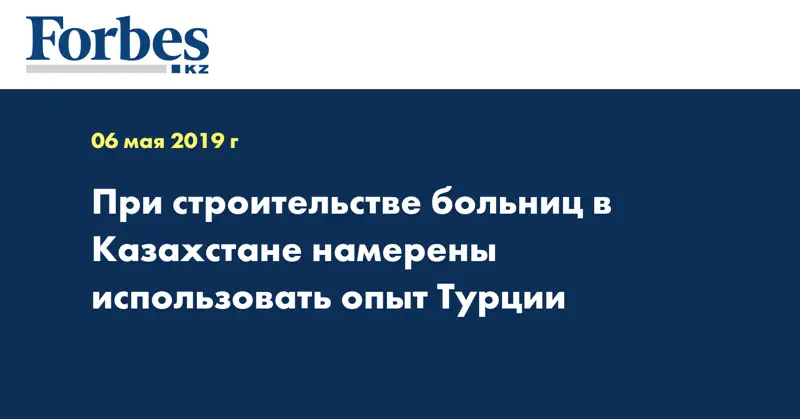 Forbes
KZ

06 мая 2019 г

При строительстве больниц в Казахстане намерены использовать опыт Турции